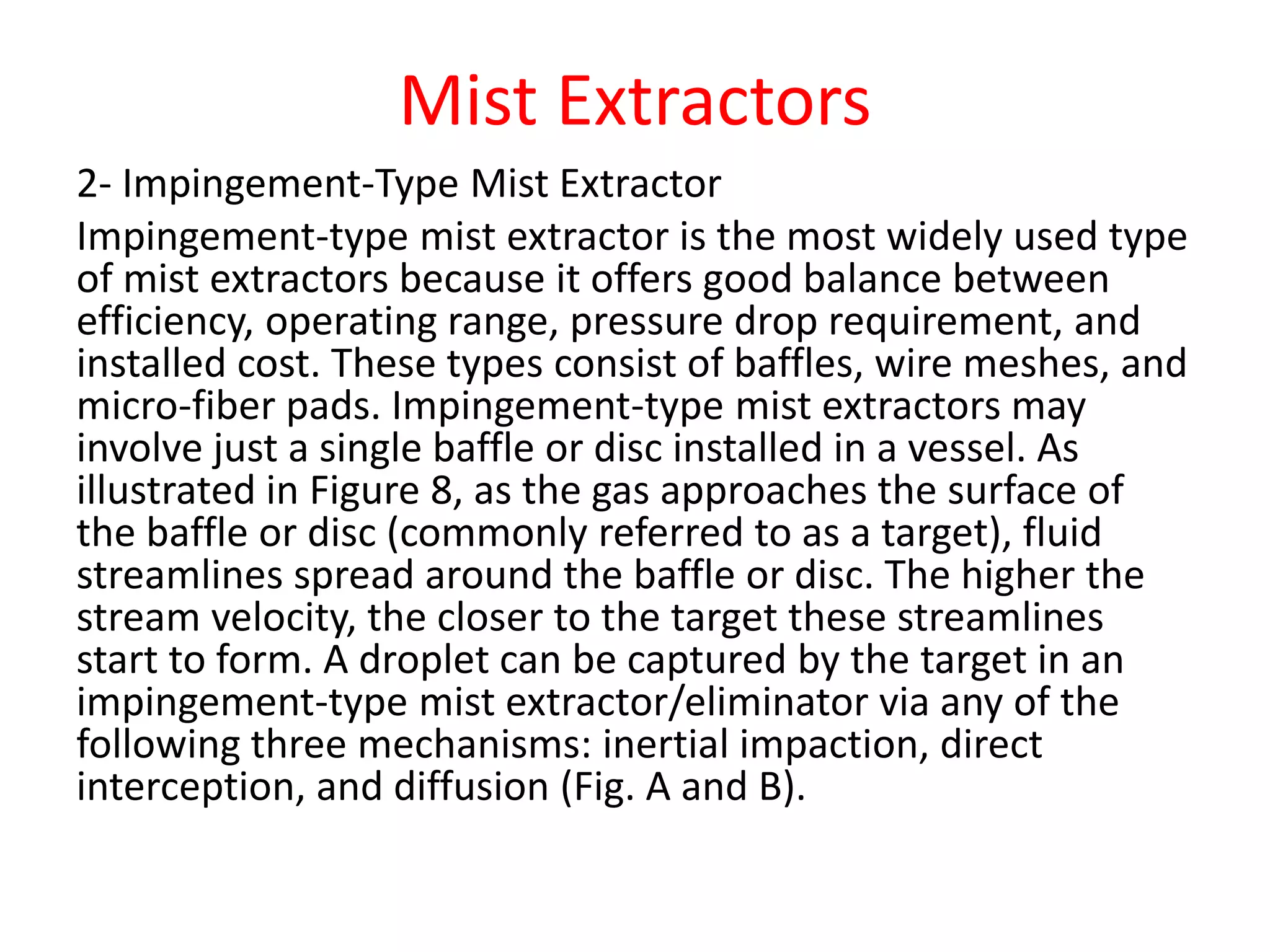 Mist Extractors

2- Impingement-Type Mist Extractor

Impingement-type mist extractor is the most widely used type of mist extractors because it offers good balance between efficiency, operating range, pressure drop requirement, and installed cost. These types consist of baffles, wire meshes, and micro-fiber pads. Impingement-type mist extractors may involve just a single baffle or disc installed in a vessel. As illustrated in Figure 8, as the gas approaches the surface of the baffle or disc (commonly referred to as a target), fluid streamlines spread around the baffle or disc. The higher the stream velocity, the closer to the target these streamlines start to form. A droplet can be captured by the target in an impingement-type mist extractor/eliminator via any of the following three mechanisms: inertial impaction, direct interception, and diffusion (Fig. A and B).